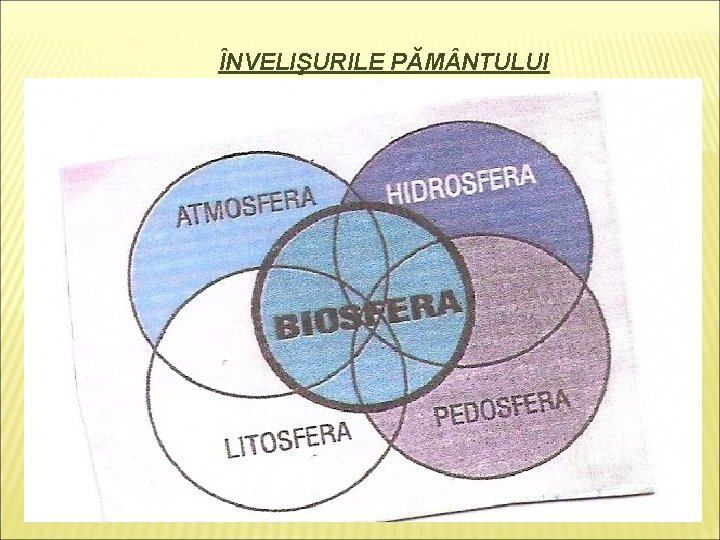 ÎNVELIŞURILE PĂMÂNTULUI

ATMOSFERA

HIDROSFERA

BIOSFERA

LITOSFERA

PEDOSFERA